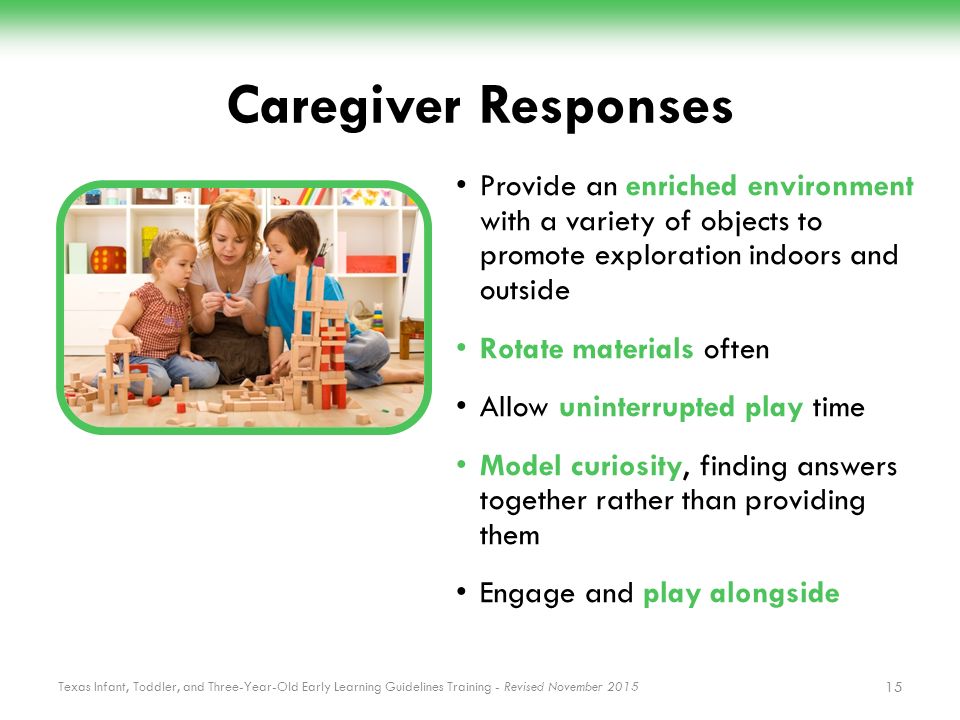 Caregiver Responses

• Provide an enriched environment with a variety of objects to promote exploration indoors and outside

• Rotate materials often

• Allow uninterrupted play time

• Model curiosity, finding answers together rather than providing them

• Engage and play alongside

Texas Infant, Toddler, and Three-Year-Old Early Learning Guidelines Training - Revised November 2015

15